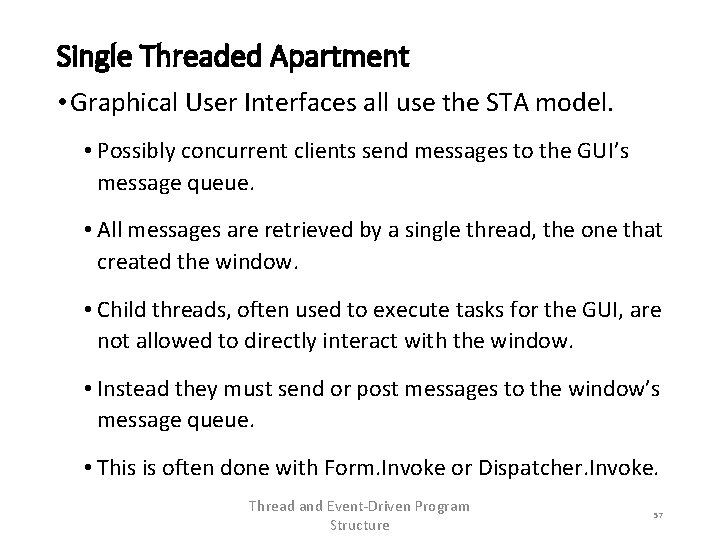 Single Threaded Apartment

• Graphical User Interfaces all use the STA model.

• Possibly concurrent clients send messages to the GUI's message queue.

• All messages are retrieved by a single thread, the one that created the window.

• Child threads, often used to execute tasks for the GUI, are not allowed to directly interact with the window.

• Instead they must send or post messages to the window's message queue.

• This is often done with Form.Invoke or Dispatcher.Invoke.

Thread and Event-Driven Program Structure

57